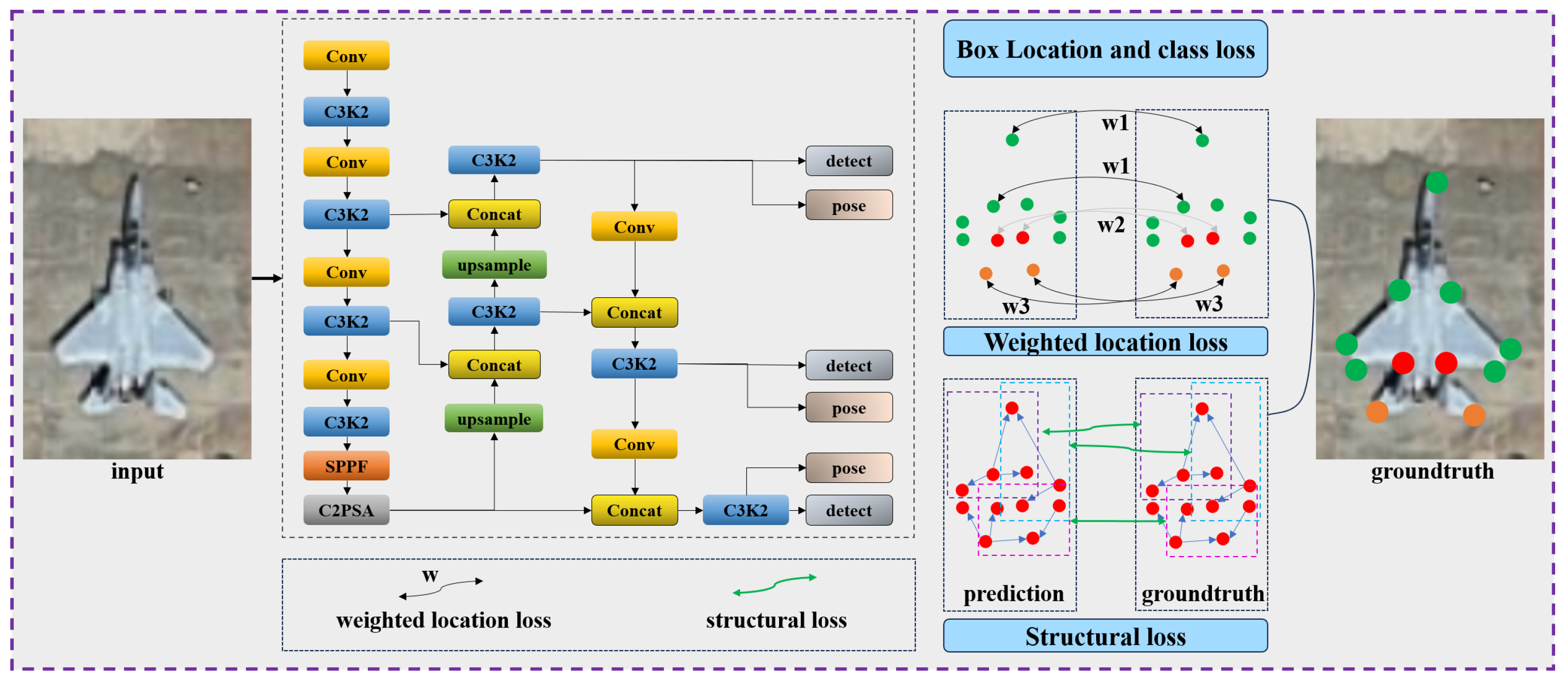 input

Conv
C3K2
Conv
C3K2
Conv
C3K2
Conv
C3K2
SPPF
C2PSA

C3K2
Concat
upsample
C3K2
Concat
upsample

Conv
Concat
C3K2
Conv
Concat
C3K2

detect
pose
detect
pose
pose
detect

w
weighted location loss
structural loss

Box Location and class loss

w1
w1
w2
w3
w3

Weighted location loss

prediction
groundtruth

Structural loss

groundtruth